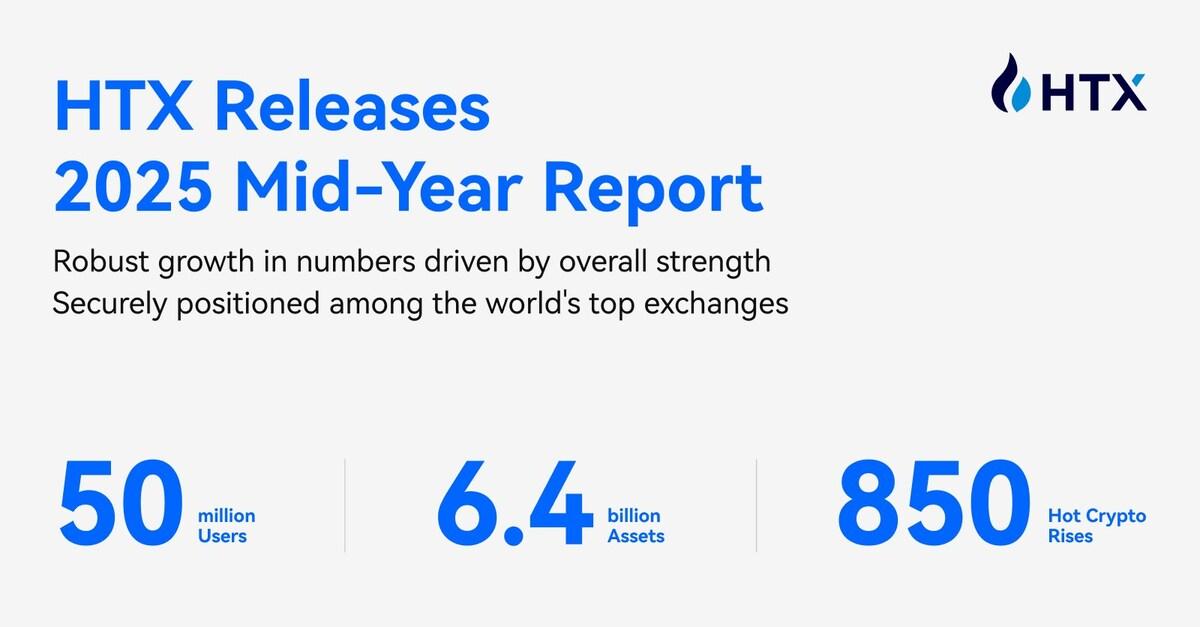 HTX Releases 2025 Mid-Year Report

HTX

Robust growth in numbers driven by overall strength
Securely positioned among the world's top exchanges

50 million Users

6.4 billion Assets

850 Hot Crypto Rises